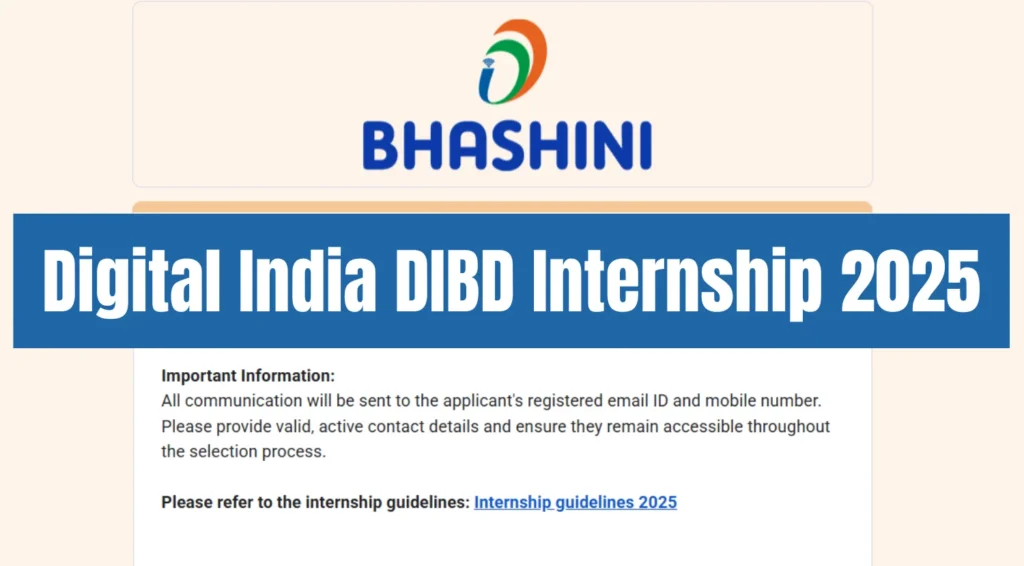 BHASHINI

Digital India DIBD Internship 2025

Important Information:
All communication will be sent to the applicant's registered email ID and mobile number. Please provide valid, active contact details and ensure they remain accessible throughout the selection process.

Please refer to the internship guidelines: Internship guidelines 2025